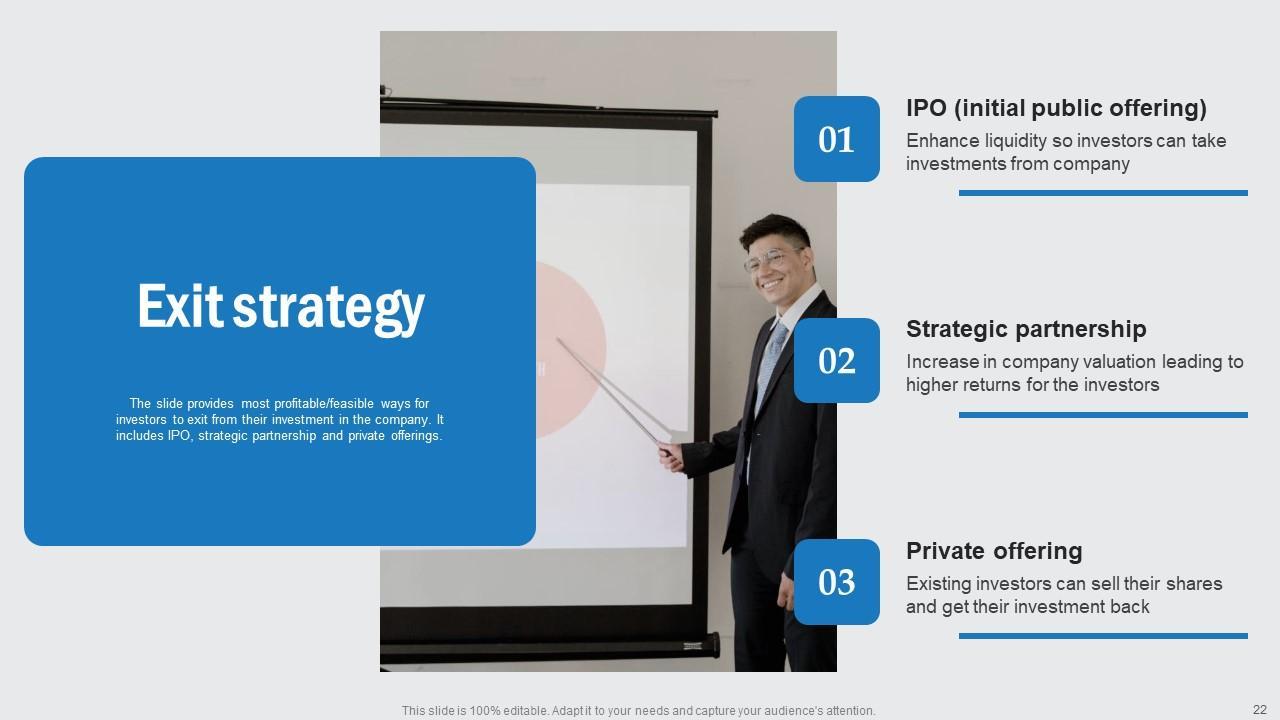 Exit strategy

The slide provides most profitable/feasible ways for investors to exit from their investment in the company. It includes IPO, strategic partnership and private offerings.

01

IPO (initial public offering)

Enhance liquidity so investors can take investments from company

02

Strategic partnership

Increase in company valuation leading to higher returns for the investors

03

Private offering

Existing investors can sell their shares and get their investment back

This slide is 100% editable. Adapt it to your needs and capture your audience's attention.

22